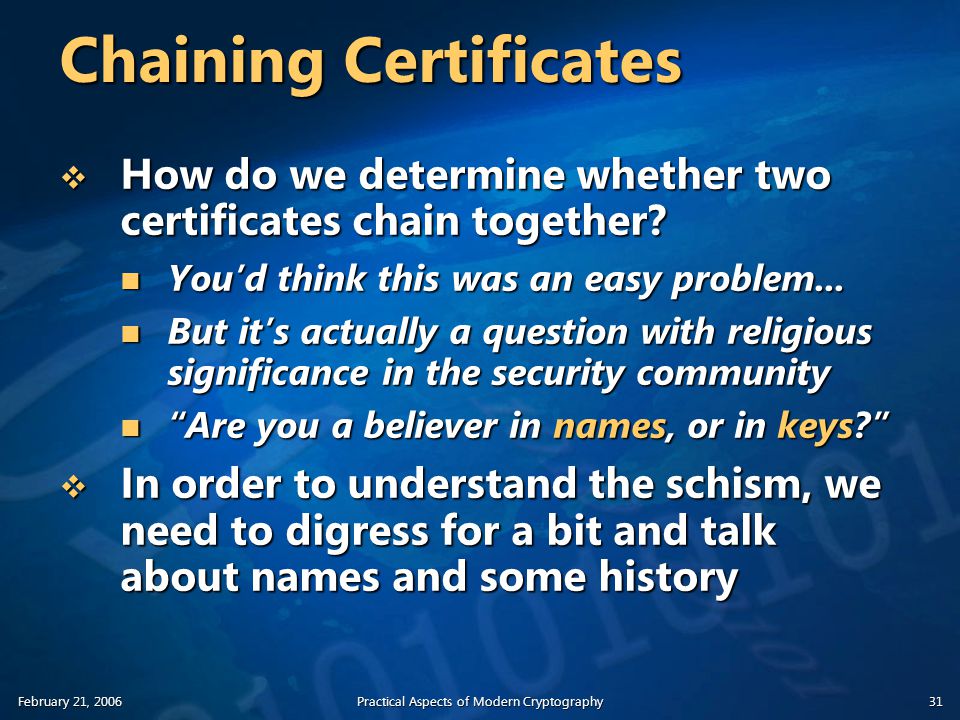 Chaining Certificates

❖ How do we determine whether two certificates chain together?

■ You'd think this was an easy problem…

■ But it's actually a question with religious significance in the security community

■ "Are you a believer in names, or in keys?"

❖ In order to understand the schism, we need to digress for a bit and talk about names and some history

February 21, 2006

Practical Aspects of Modern Cryptography

31